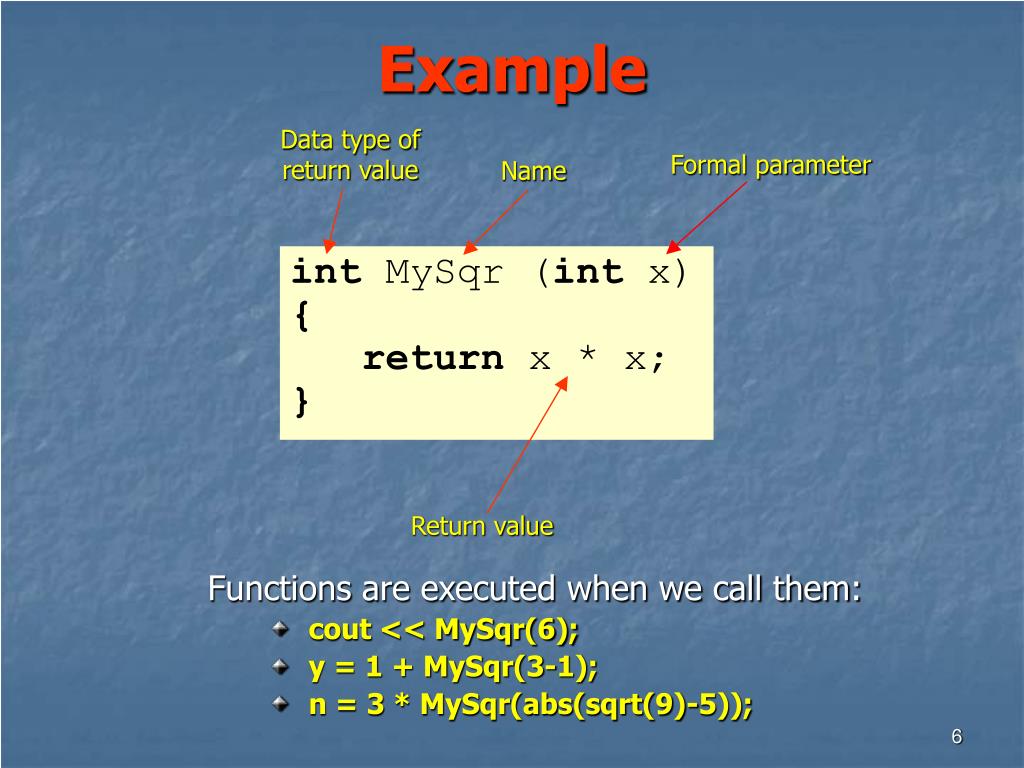 Example

Data type of return value

Name

Formal parameter

int MySqr (int x)
{
   return x * x;
}

Return value

Functions are executed when we call them:

cout << MySqr(6);
y = 1 + MySqr(3-1);
n = 3 * MySqr(abs(sqrt(9)-5));

6